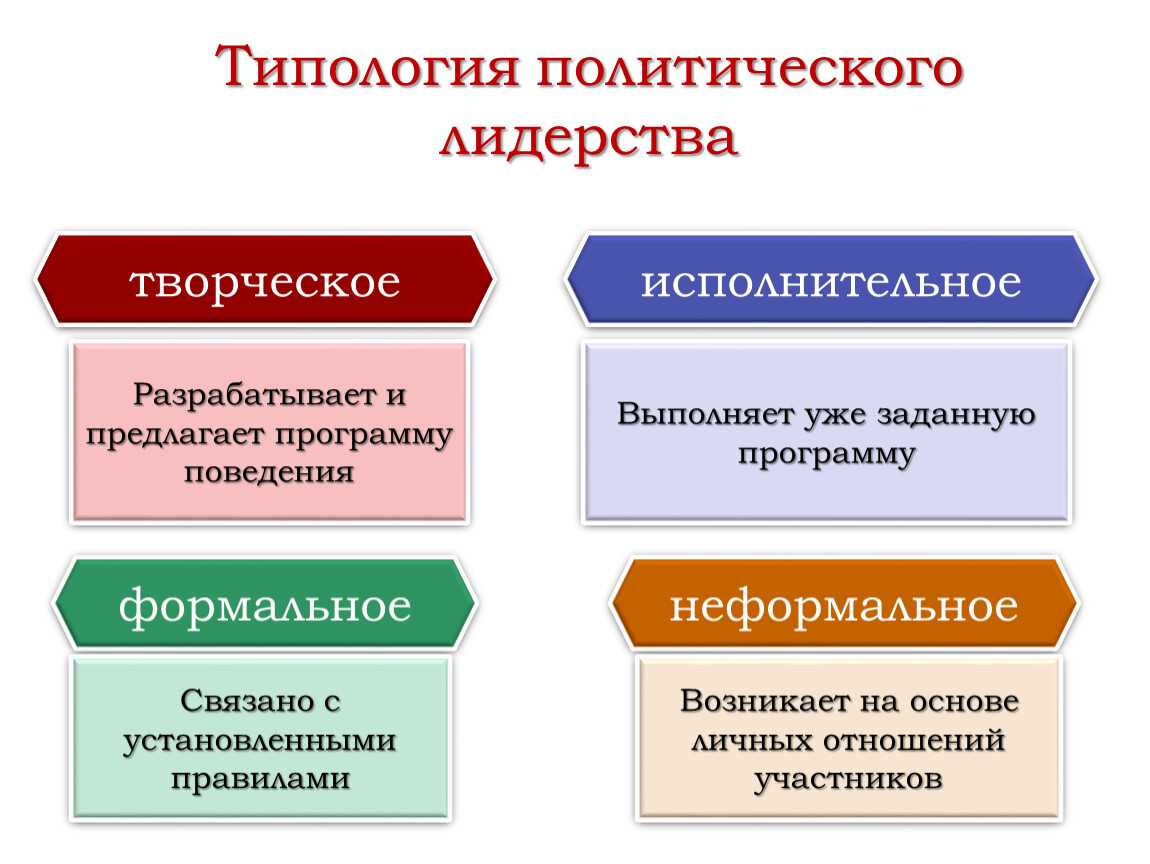 Типология политического лидерства

творческое

Разрабатывает и предлагает программу поведения

исполнительное

Выполняет уже заданную программу

формальное

Связано с установленными правилами

неформальное

Возникает на основе личных отношений участников